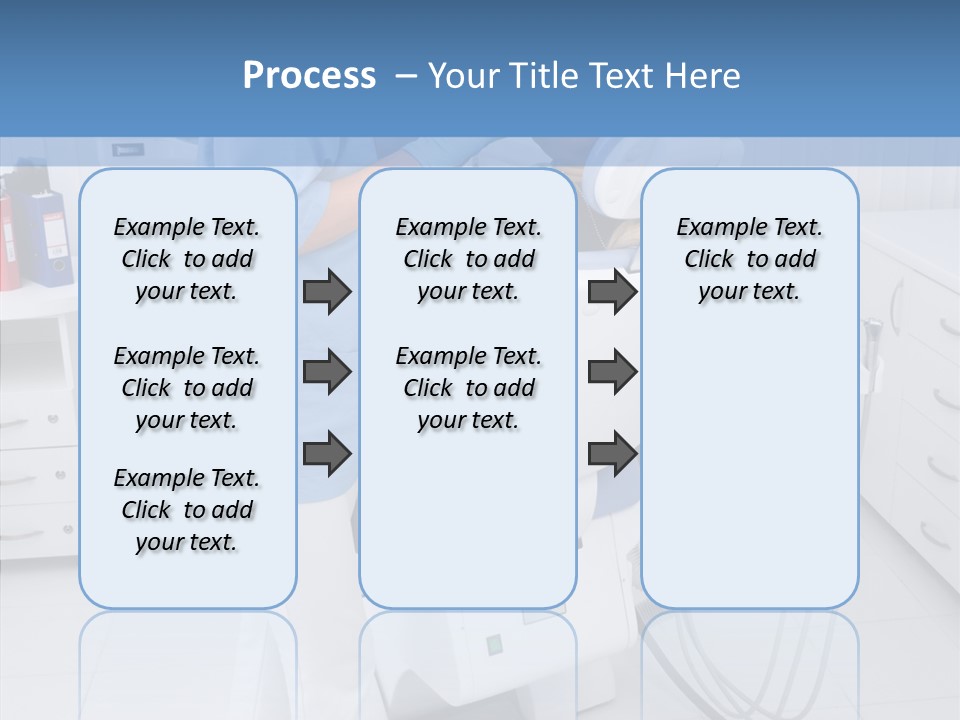 Process – Your Title Text Here

Example Text. Click to add your text.

Example Text. Click to add your text.

Example Text. Click to add your text.

Example Text. Click to add your text.

Example Text. Click to add your text.

Example Text. Click to add your text.